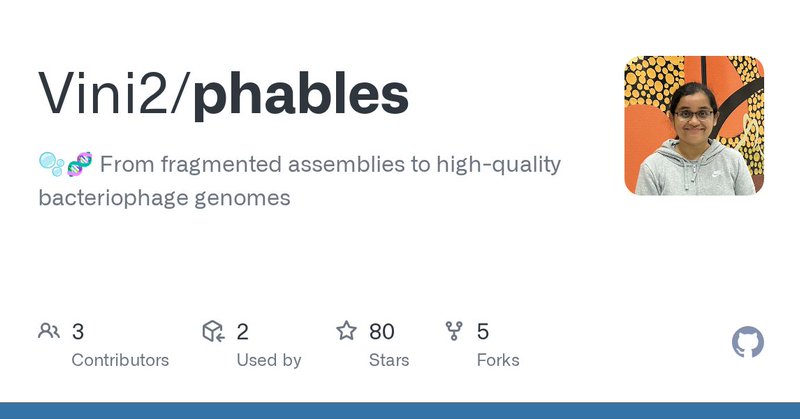 Vini2/phables

🫧🧬 From fragmented assemblies to high-quality bacteriophage genomes

3 Contributors

2 Used by

80 Stars

5 Forks